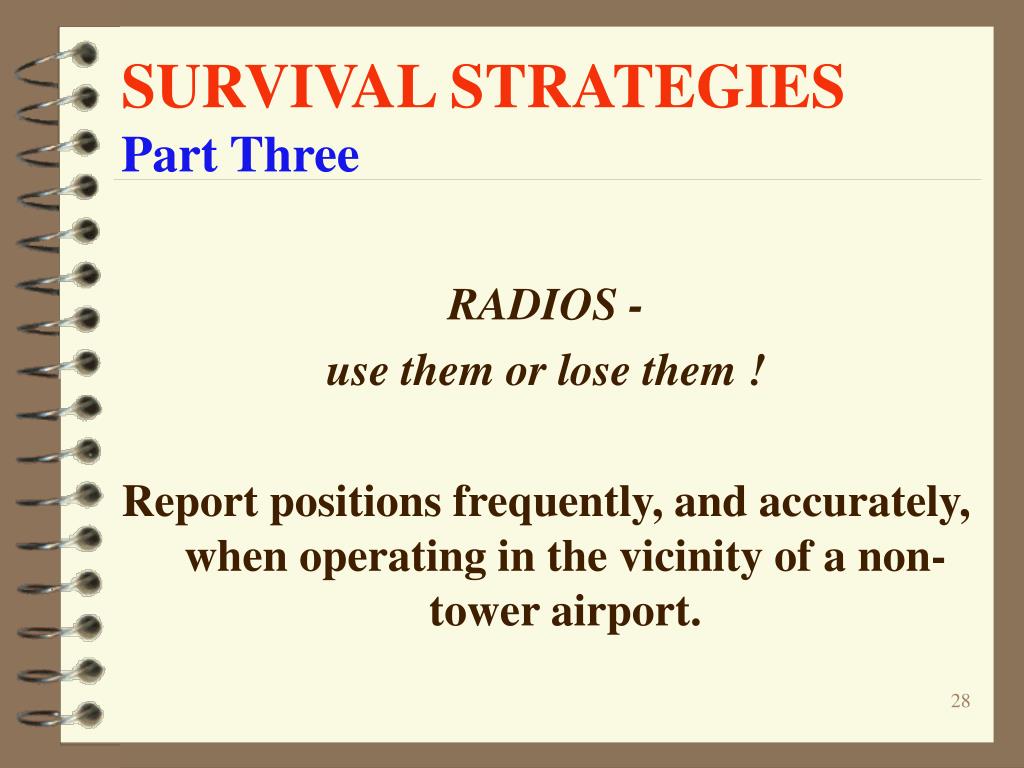 SURVIVAL STRATEGIES
Part Three

RADIOS -
use them or lose them !

Report positions frequently, and accurately, when operating in the vicinity of a non-tower airport.

28